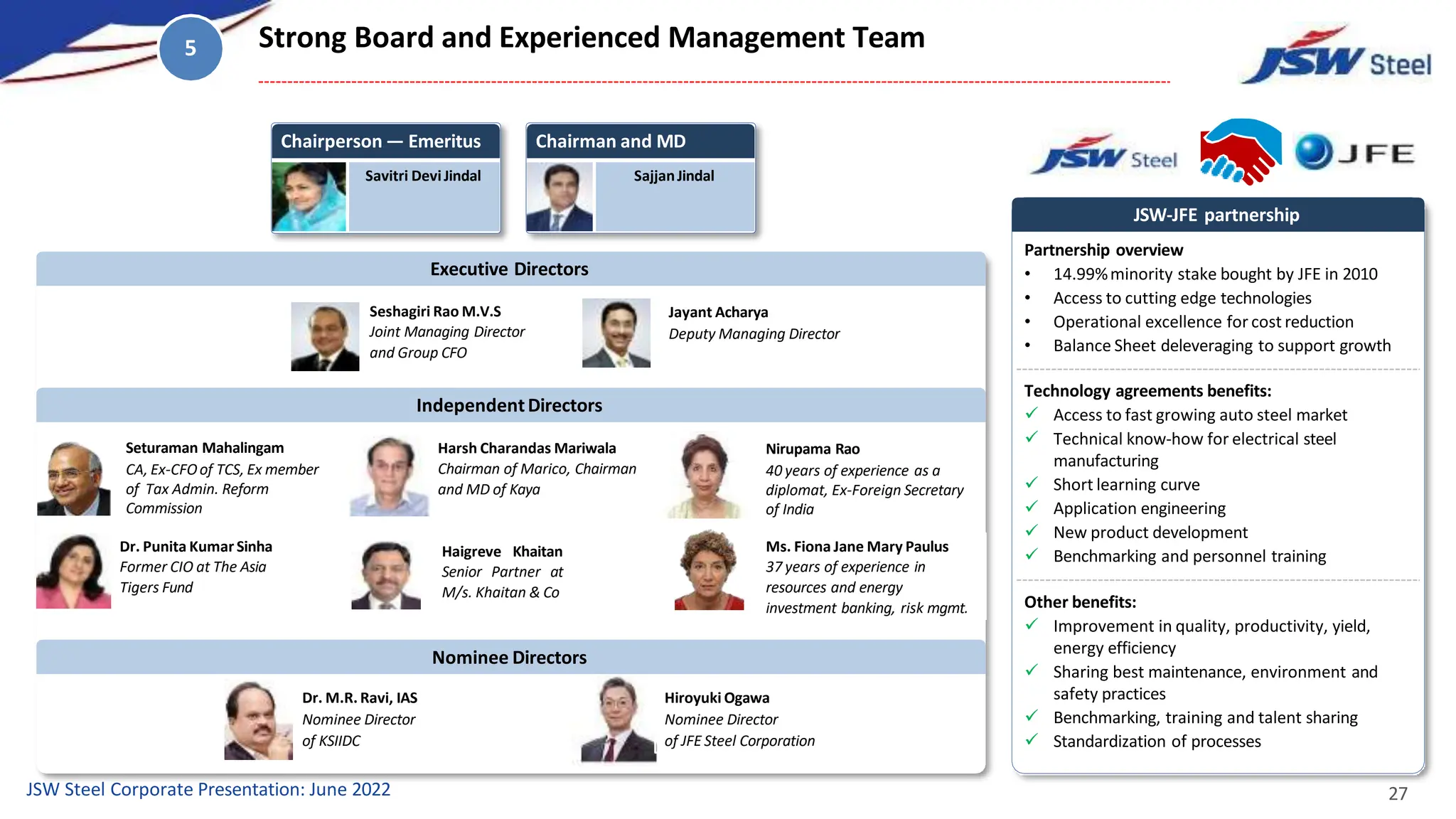 5

Strong Board and Experienced Management Team

JSW Steel

Chairperson — Emeritus
Savitri Devi Jindal

Chairman and MD
Sajjan Jindal

Executive Directors

Seshagiri Rao M.V.S
Joint Managing Director and Group CFO

Jayant Acharya
Deputy Managing Director

Independent Directors

Seturaman Mahalingam
CA, Ex-CFO of TCS, Ex member of Tax Admin. Reform Commission

Harsh Charandas Mariwala
Chairman of Marico, Chairman and MD of Kaya

Nirupama Rao
40 years of experience as a diplomat, Ex-Foreign Secretary of India

Dr. Punita Kumar Sinha
Former CIO at The Asia Tigers Fund

Haigreve Khaitan
Senior Partner at M/s. Khaitan & Co

Ms. Fiona Jane Mary Paulus
37 years of experience in resources and energy investment banking, risk mgmt.

Nominee Directors

Dr. M.R. Ravi, IAS
Nominee Director of KSIIDC

Hiroyuki Ogawa
Nominee Director of JFE Steel Corporation

JSW Steel JFE

JSW-JFE partnership

Partnership overview
• 14.99% minority stake bought by JFE in 2010
• Access to cutting edge technologies
• Operational excellence for cost reduction
• Balance Sheet deleveraging to support growth

Technology agreements benefits:
✓ Access to fast growing auto steel market
✓ Technical know-how for electrical steel manufacturing
✓ Short learning curve
✓ Application engineering
✓ New product development
✓ Benchmarking and personnel training

Other benefits:
✓ Improvement in quality, productivity, yield, energy efficiency
✓ Sharing best maintenance, environment and safety practices
✓ Benchmarking, training and talent sharing
✓ Standardization of processes

JSW Steel Corporate Presentation: June 2022

27